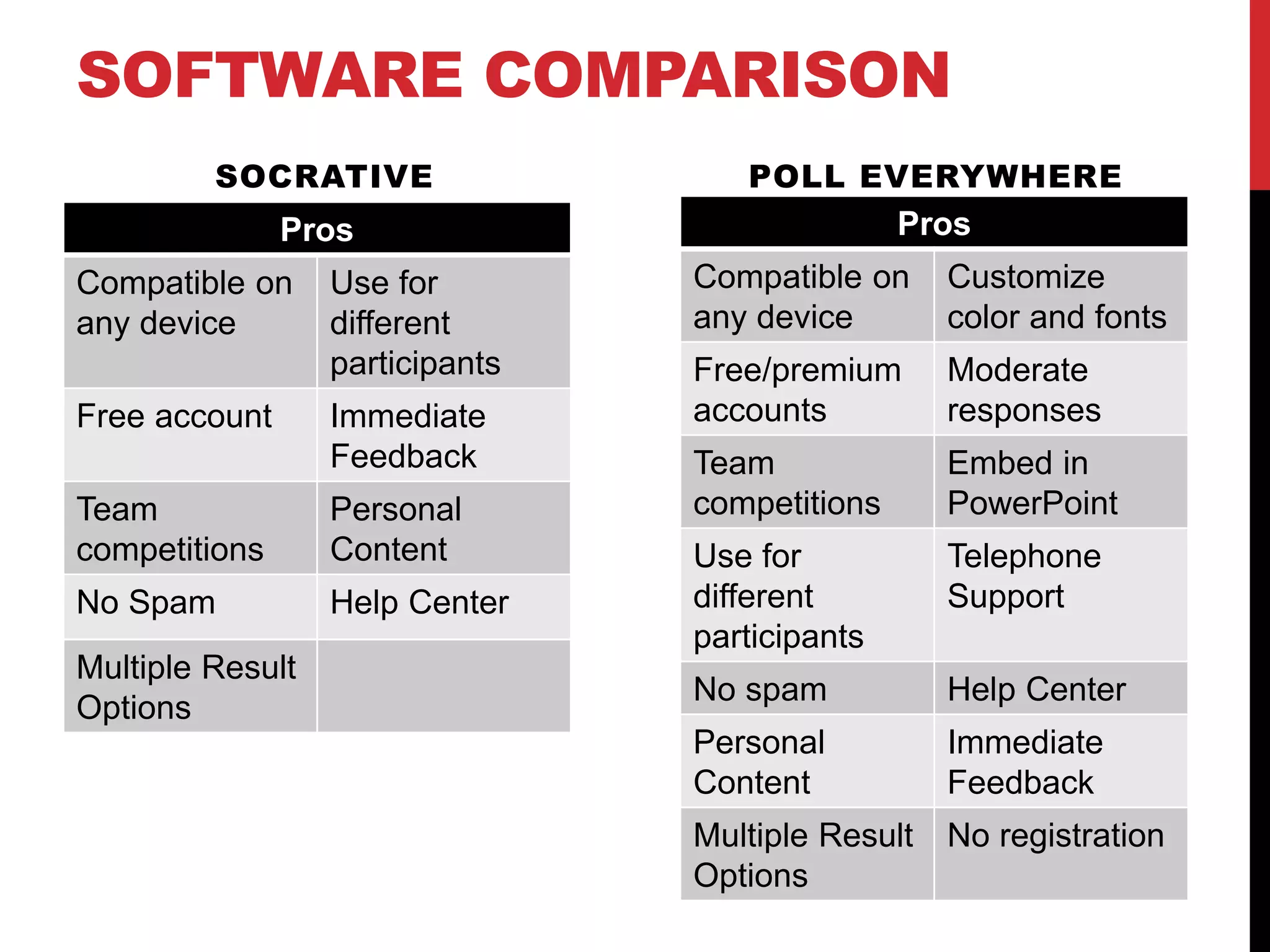 SOFTWARE COMPARISON

SOCRATIVE

| Pros | |
|---|---|
| Compatible on any device | Use for different participants |
| Free account | Immediate Feedback |
| Team competitions | Personal Content |
| No Spam | Help Center |
| Multiple Result Options | |

POLL EVERYWHERE

| Pros | |
|---|---|
| Compatible on any device | Customize color and fonts |
| Free/premium accounts | Moderate responses |
| Team competitions | Embed in PowerPoint |
| Use for different participants | Telephone Support |
| No spam | Help Center |
| Personal Content | Immediate Feedback |
| Multiple Result Options | No registration |